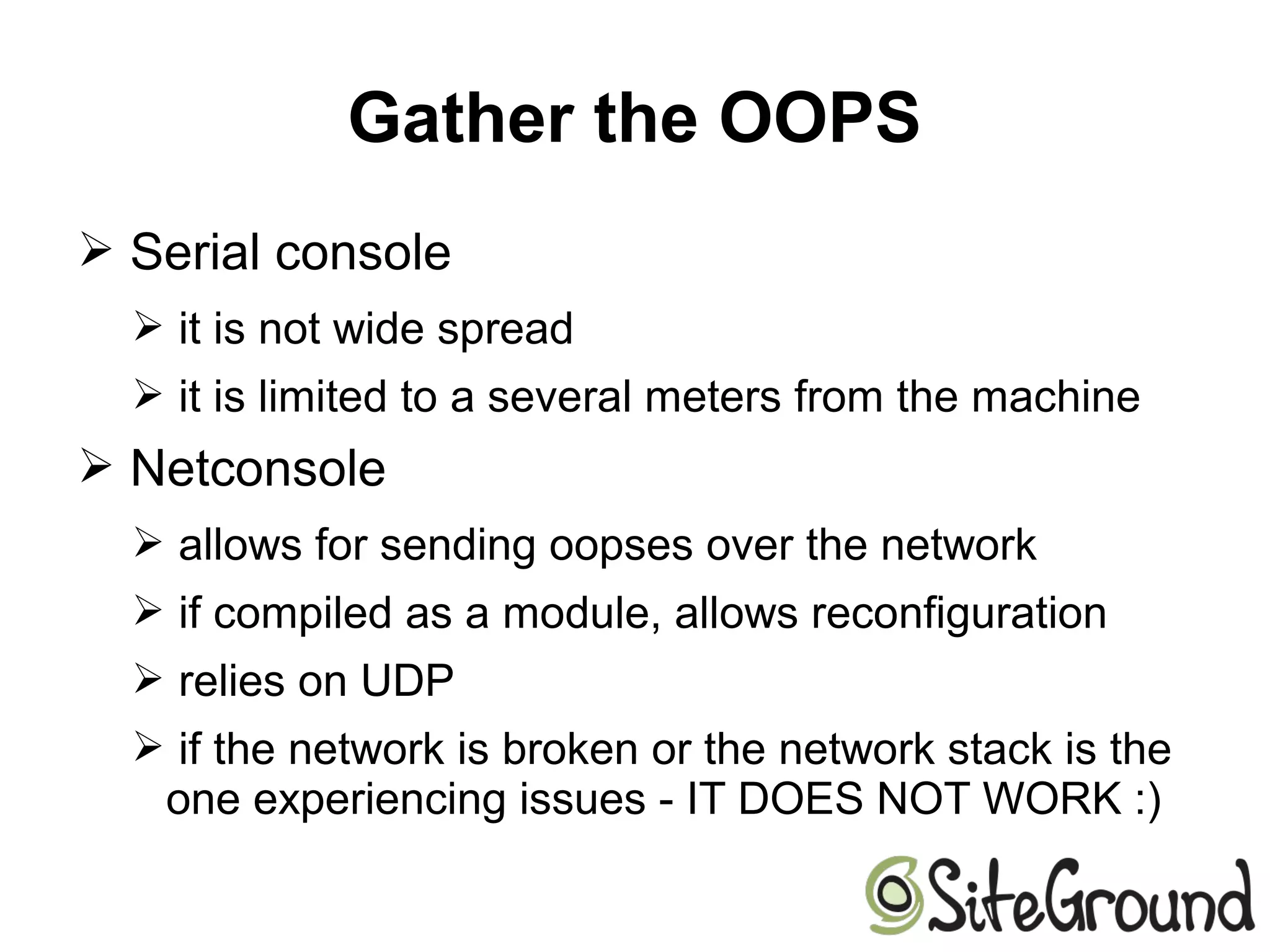 Gather the OOPS

➢ Serial console

➢ it is not wide spread

➢ it is limited to a several meters from the machine

➢ Netconsole

➢ allows for sending oopses over the network

➢ if compiled as a module, allows reconfiguration

➢ relies on UDP

➢ if the network is broken or the network stack is the one experiencing issues - IT DOES NOT WORK :)

SiteGround